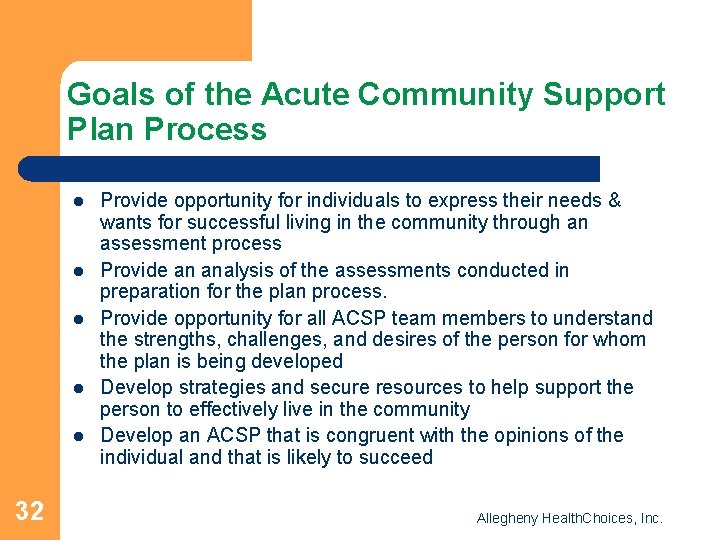 Goals of the Acute Community Support Plan Process

- Provide opportunity for individuals to express their needs & wants for successful living in the community through an assessment process
- Provide an analysis of the assessments conducted in preparation for the plan process.
- Provide opportunity for all ACSP team members to understand the strengths, challenges, and desires of the person for whom the plan is being developed
- Develop strategies and secure resources to help support the person to effectively live in the community
- Develop an ACSP that is congruent with the opinions of the individual and that is likely to succeed

32

Allegheny HealthChoices, Inc.